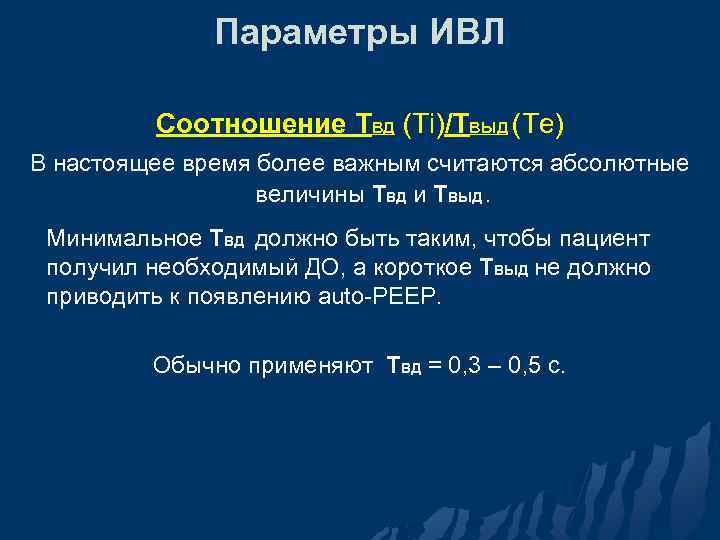 Параметры ИВЛ

Соотношение Твд (Ti)/Твыд (Te)

В настоящее время более важным считаются абсолютные величины Твд и Твыд.

Минимальное Твд должно быть таким, чтобы пациент получил необходимый ДО, а короткое Твыд не должно приводить к появлению auto-PEEP.

Обычно применяют Твд = 0,3 – 0,5 с.